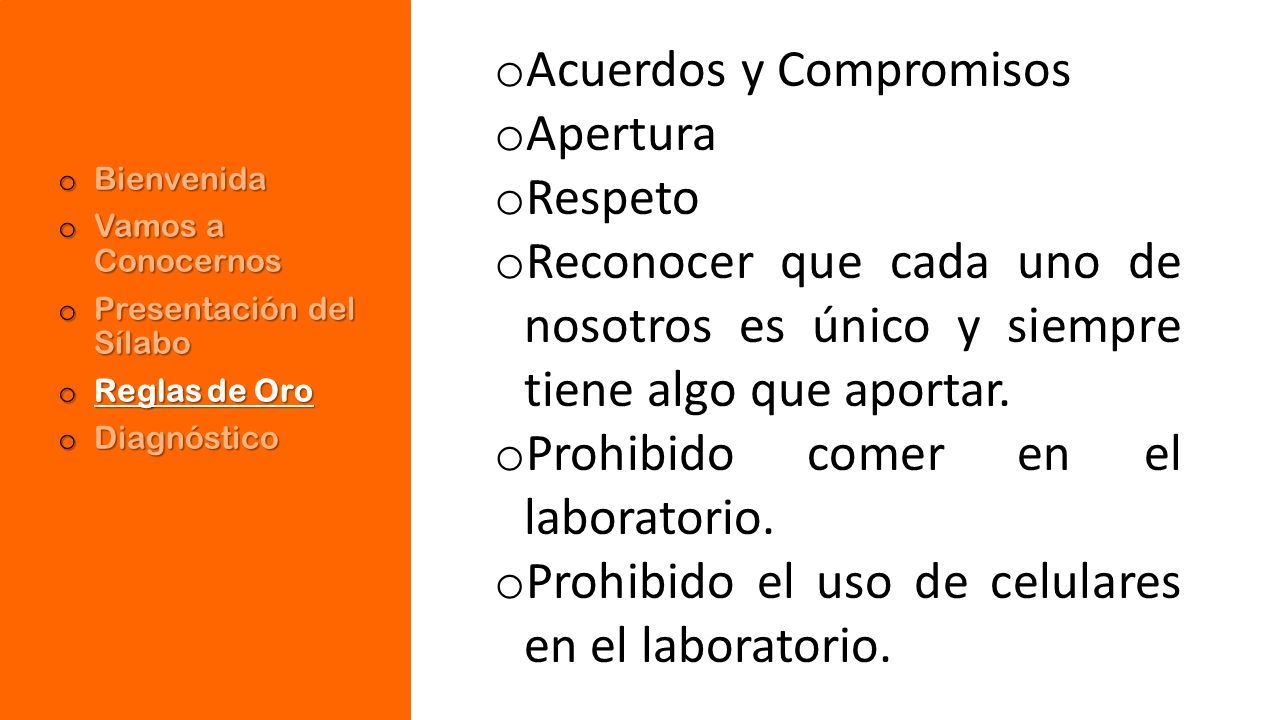 o Bienvenida
o Vamos a Conocernos
o Presentación del Sílabo
o Reglas de Oro
o Diagnóstico

o Acuerdos y Compromisos
o Apertura
o Respeto
o Reconocer que cada uno de nosotros es único y siempre tiene algo que aportar.
o Prohibido comer en el laboratorio.
o Prohibido el uso de celulares en el laboratorio.